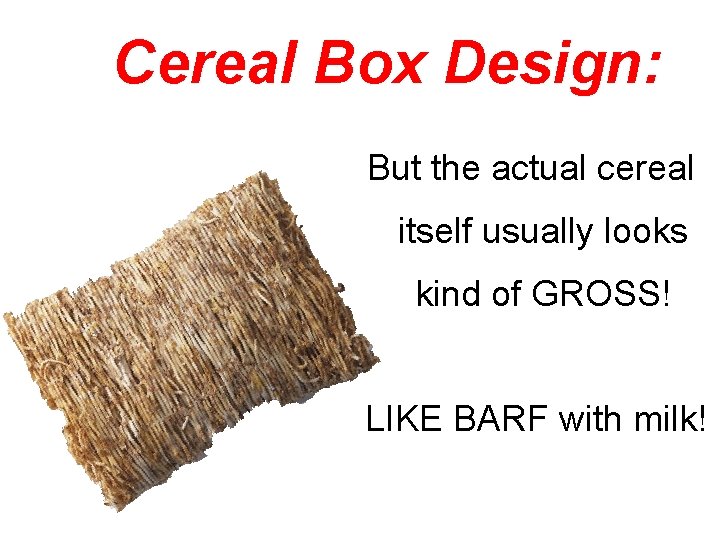 Cereal Box Design:

But the actual cereal itself usually looks kind of GROSS!

LIKE BARF with milk!